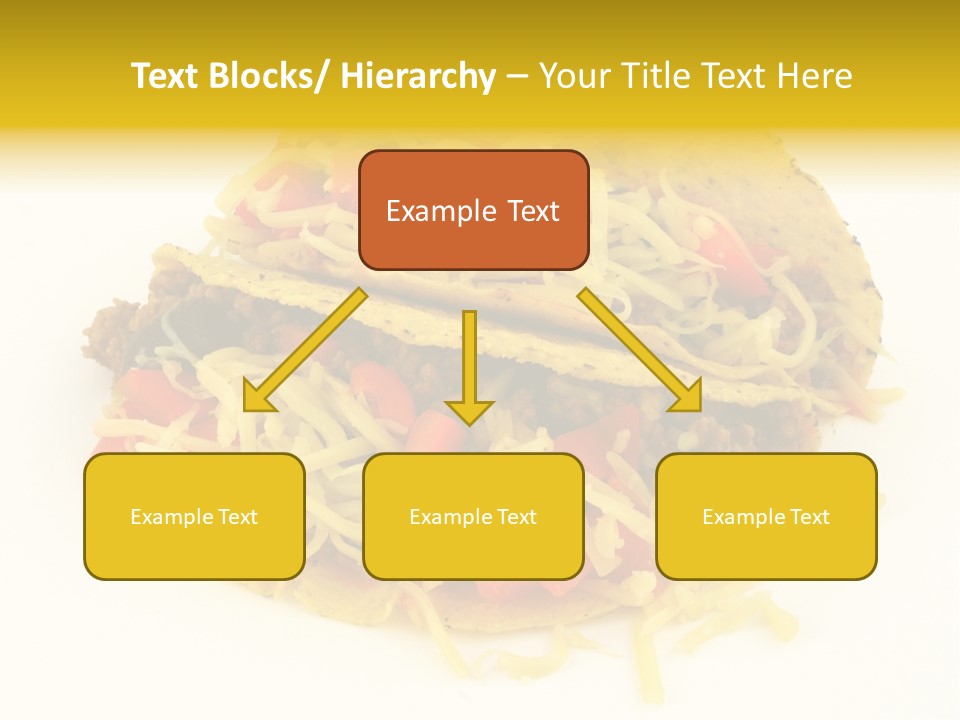 Text Blocks/ Hierarchy – Your Title Text Here

Example Text

Example Text

Example Text

Example Text